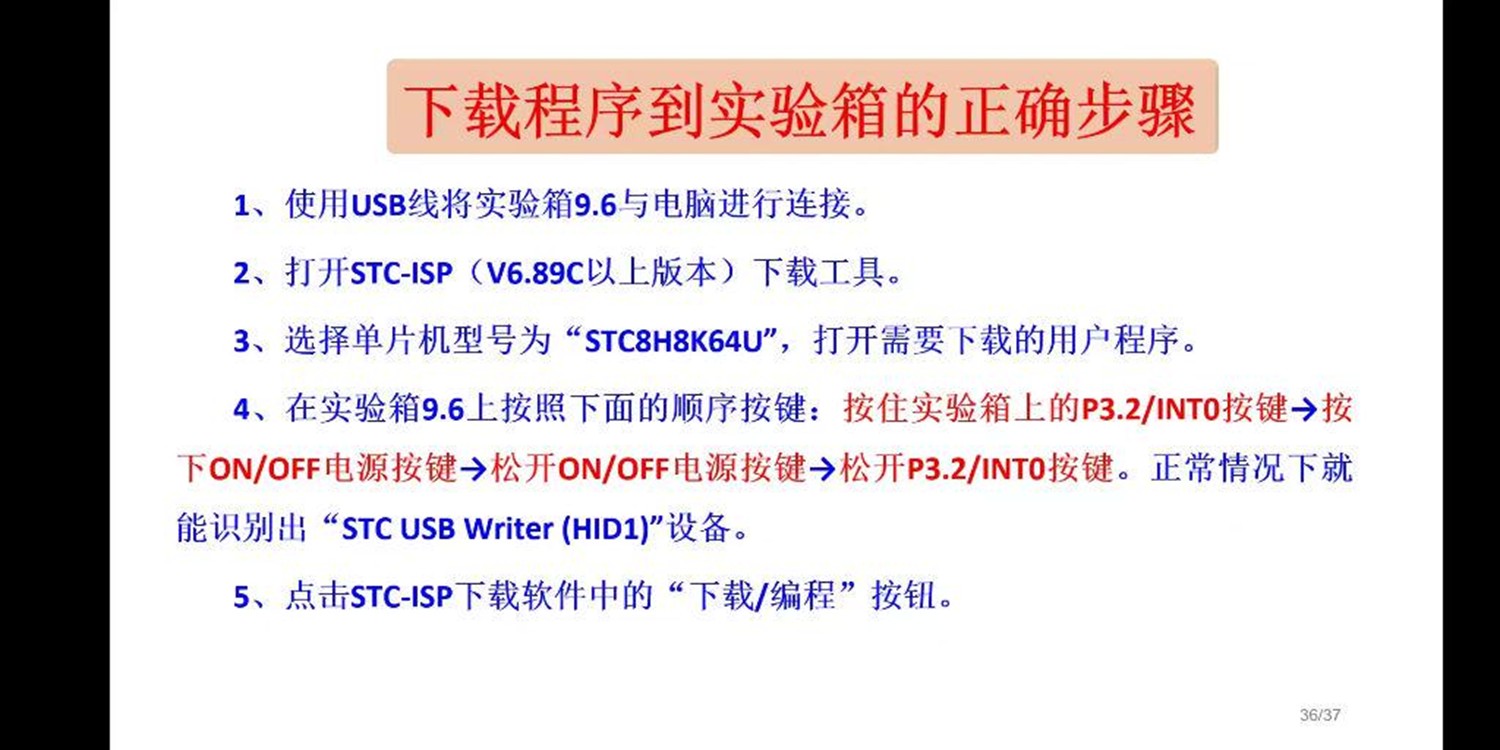 下载程序到实验箱的正确步骤

1、使用USB线将实验箱9.6与电脑进行连接。

2、打开STC-ISP（V6.89C以上版本）下载工具。

3、选择单片机型号为“STC8H8K64U”，打开需要下载的用户程序。

4、在实验箱9.6上按照下面的顺序按键：按住实验箱上的P3.2/INT0按键→按下ON/OFF电源按键→松开ON/OFF电源按键→松开P3.2/INT0按键。正常情况下就能识别出“STC USB Writer (HID1)”设备。

5、点击STC-ISP下载软件中的“下载/编程”按钮。

36/37